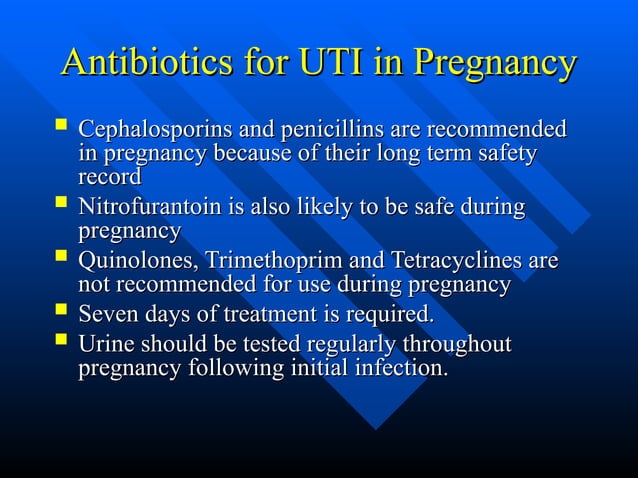 Antibiotics for UTI in Pregnancy

- Cephalosporins and penicillins are recommended in pregnancy because of their long term safety record
- Nitrofurantoin is also likely to be safe during pregnancy
- Quinolones, Trimethoprim and Tetracyclines are not recommended for use during pregnancy
- Seven days of treatment is required.
- Urine should be tested regularly throughout pregnancy following initial infection.